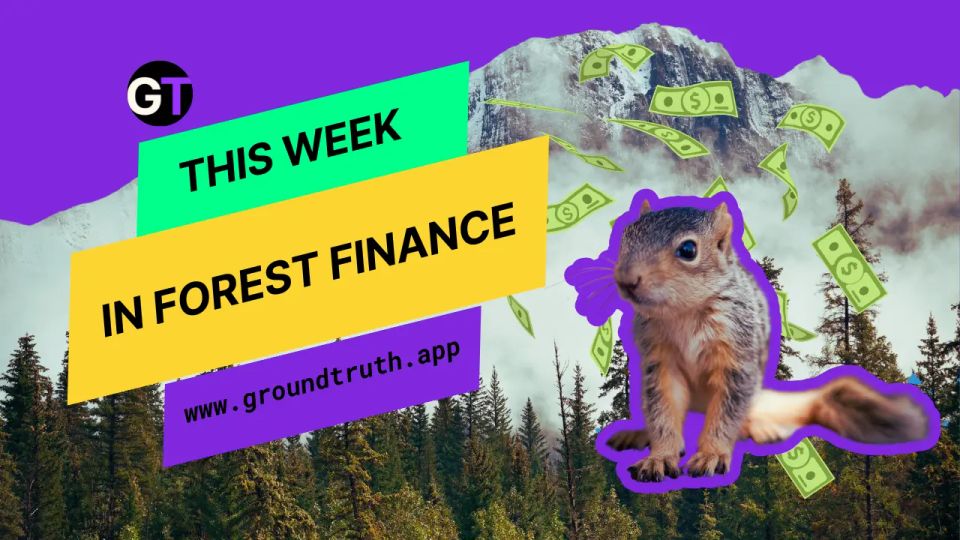 GT

THIS WEEK

IN FOREST FINANCE

www.groundtruth.app